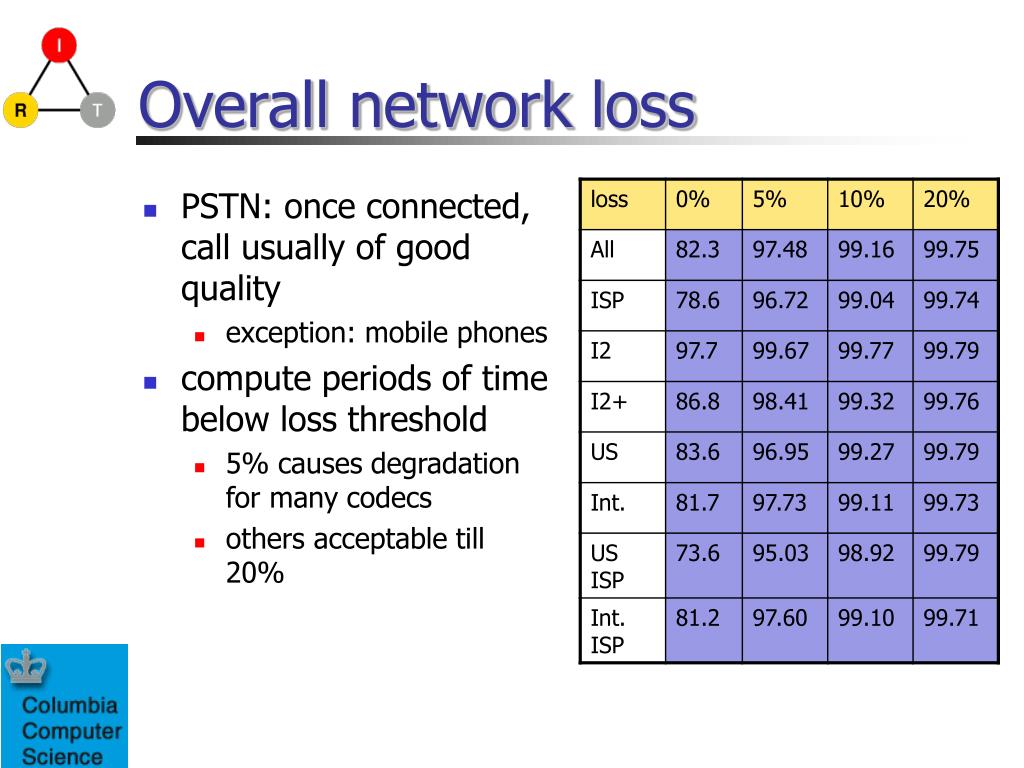 I
R
T

Overall network loss

PSTN: once connected, call usually of good quality

exception: mobile phones

compute periods of time below loss threshold

5% causes degradation for many codecs

others acceptable till 20%

| loss | 0% | 5% | 10% | 20% |
|---|---|---|---|---|
| All | 82.3 | 97.48 | 99.16 | 99.75 |
| ISP | 78.6 | 96.72 | 99.04 | 99.74 |
| I2 | 97.7 | 99.67 | 99.77 | 99.79 |
| I2+ | 86.8 | 98.41 | 99.32 | 99.76 |
| US | 83.6 | 96.95 | 99.27 | 99.79 |
| Int. | 81.7 | 97.73 | 99.11 | 99.73 |
| US ISP | 73.6 | 95.03 | 98.92 | 99.79 |
| Int. ISP | 81.2 | 97.60 | 99.10 | 99.71 |

Columbia Computer Science